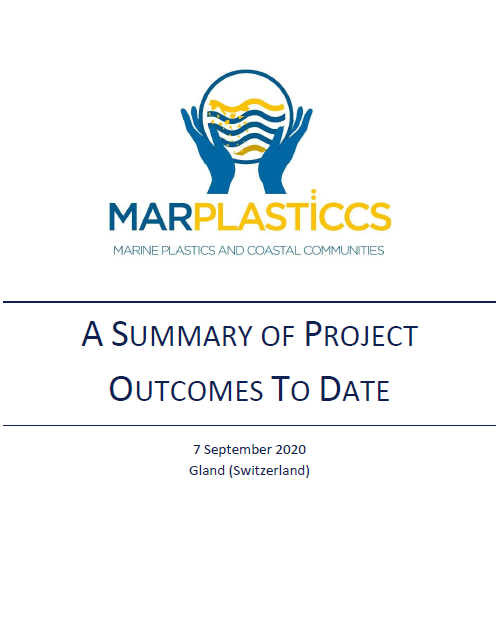 MARPLASTICCS
MARINE PLASTICS AND COASTAL COMMUNITIES

A SUMMARY OF PROJECT OUTCOMES TO DATE

7 September 2020
Gland (Switzerland)